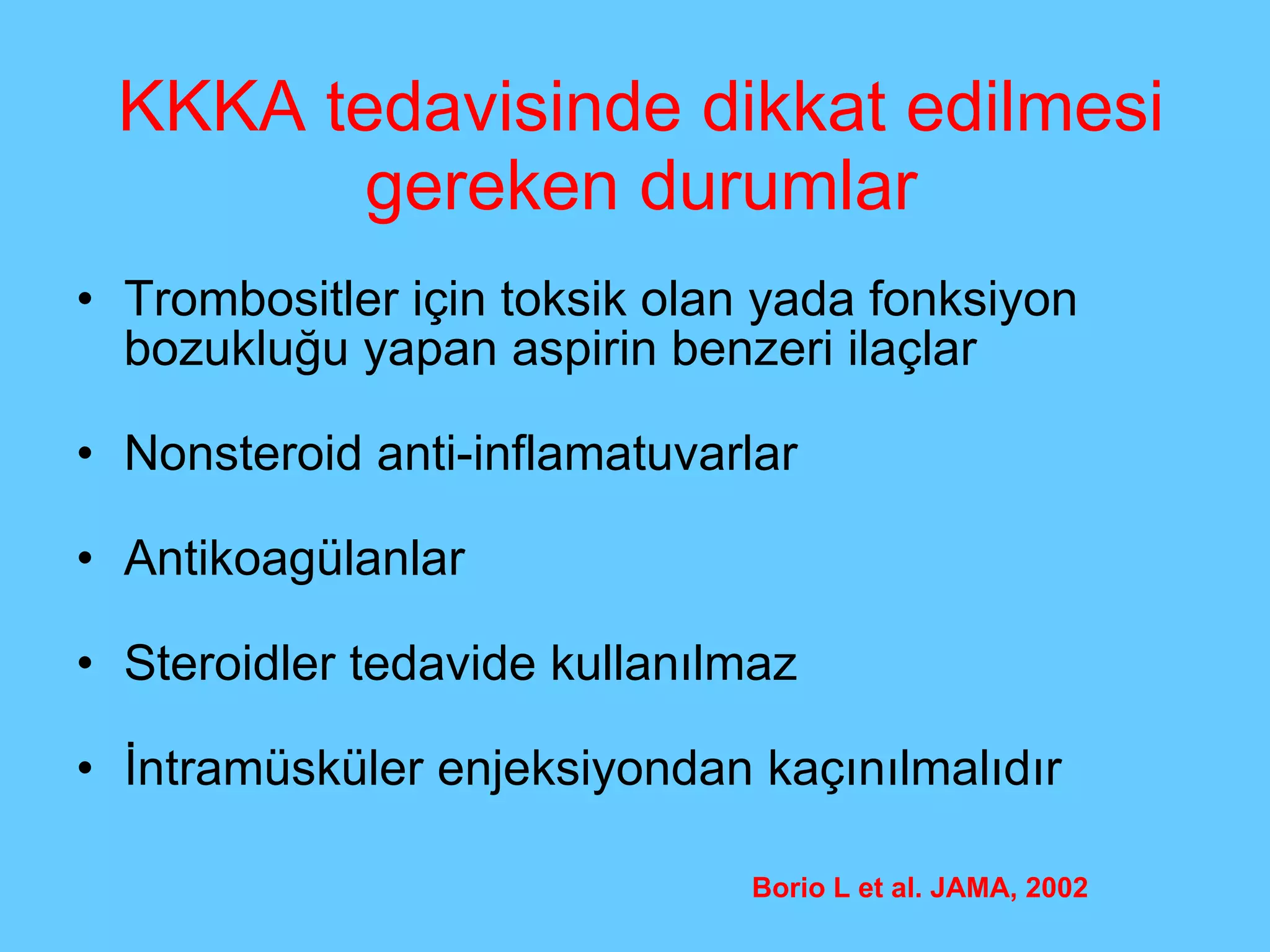 KKKA tedavisinde dikkat edilmesi gereken durumlar

• Trombositler için toksik olan yada fonksiyon bozukluğu yapan aspirin benzeri ilaçlar

• Nonsteroid anti-inflamatuvarlar

• Antikoagülanlar

• Steroidler tedavide kullanılmaz

• İntramüsküler enjeksiyondan kaçınılmalıdır

Borio L et al. JAMA, 2002